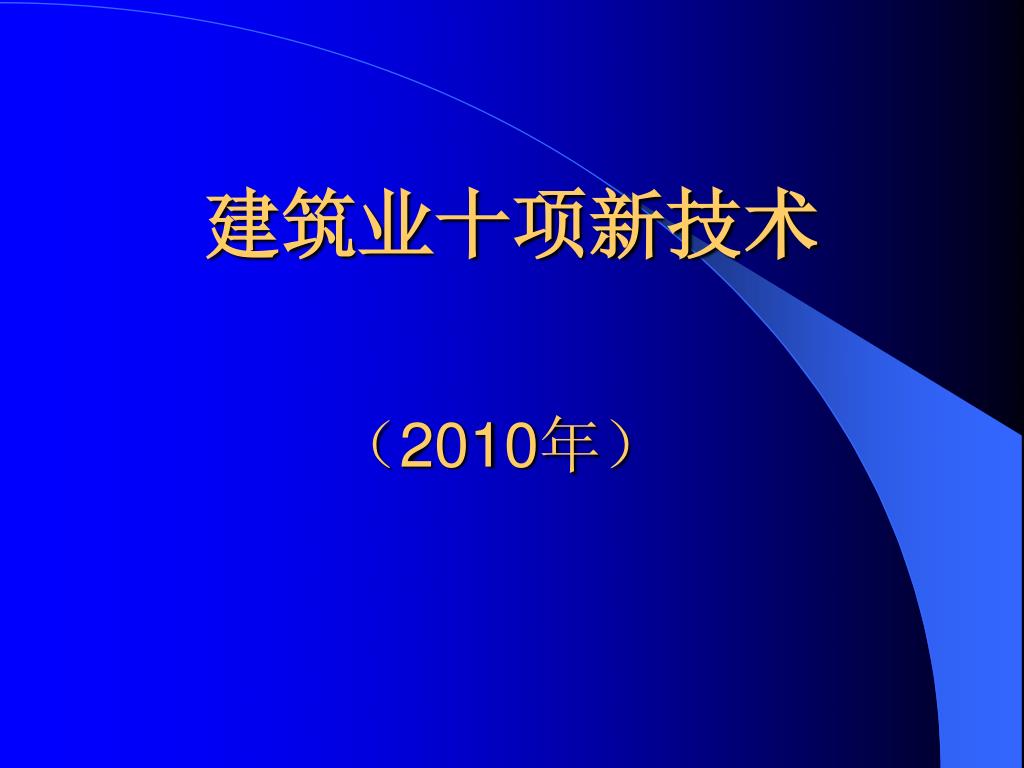 建筑业十项新技术

（2010年）